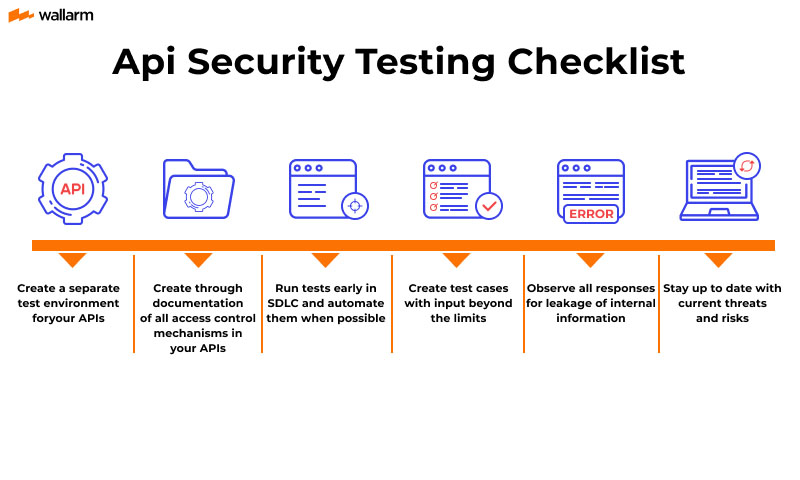 wallarm

Api Security Testing Checklist

API

ERROR

Create a separate test environment foryour APIs

Create through documentation of all access control mechanisms in your APIs

Run tests early in SDLC and automate them when possible

Create test cases with input beyond the limits

Observe all responses for leakage of internal information

Stay up to date with current threats and risks